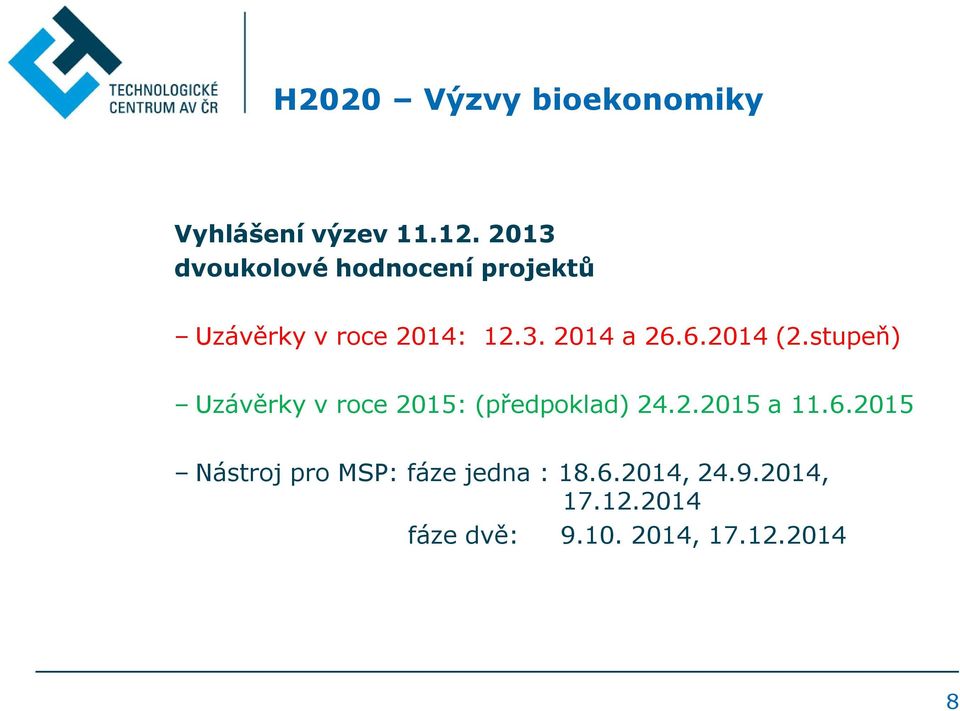 TECHNOLOGICKÉ CENTRUM AV ČR

H2020 – Výzvy bioekonomiky

Vyhlášení výzev 11.12. 2013
dvoukolové hodnocení projektů

– Uzávěrky v roce 2014: 12.3. 2014 a 26.6.2014 (2.stupeň)

– Uzávěrky v roce 2015: (předpoklad) 24.2.2015 a 11.6.2015

– Nástroj pro MSP: fáze jedna : 18.6.2014, 24.9.2014, 17.12.2014
fáze dvě: 9.10. 2014, 17.12.2014

8